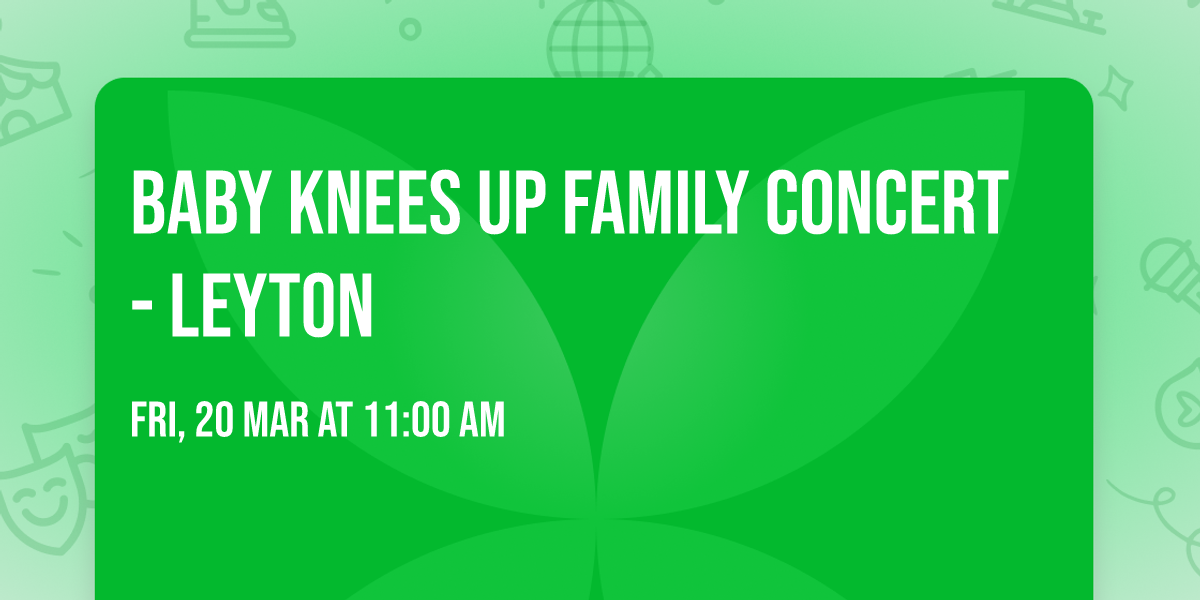 BABY KNEES UP FAMILY CONCERT - LEYTON

FRI, 20 MAR AT 11:00 AM